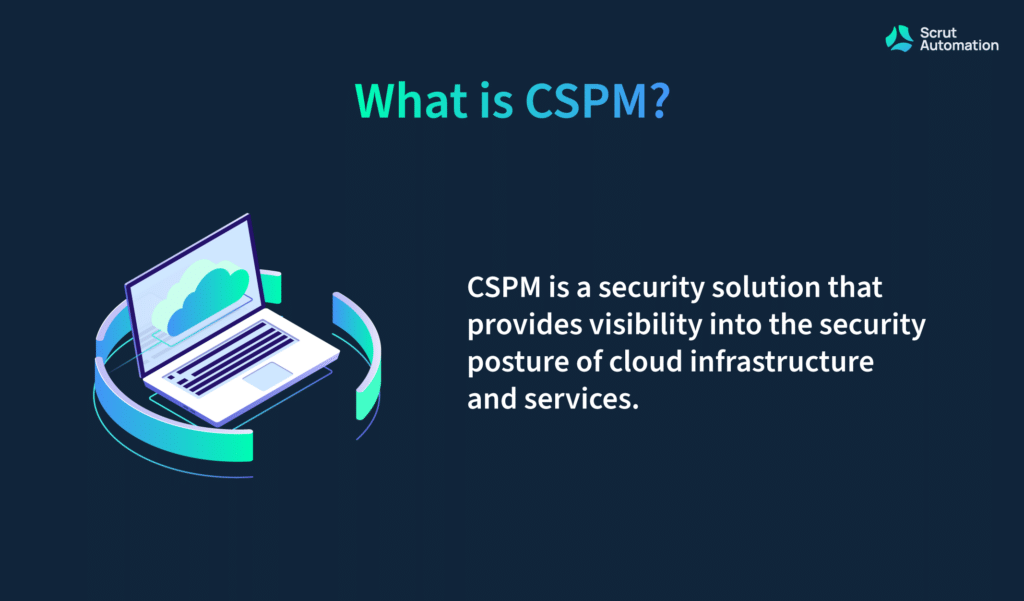 Scrut Automation

What is CSPM?

CSPM is a security solution that provides visibility into the security posture of cloud infrastructure and services.